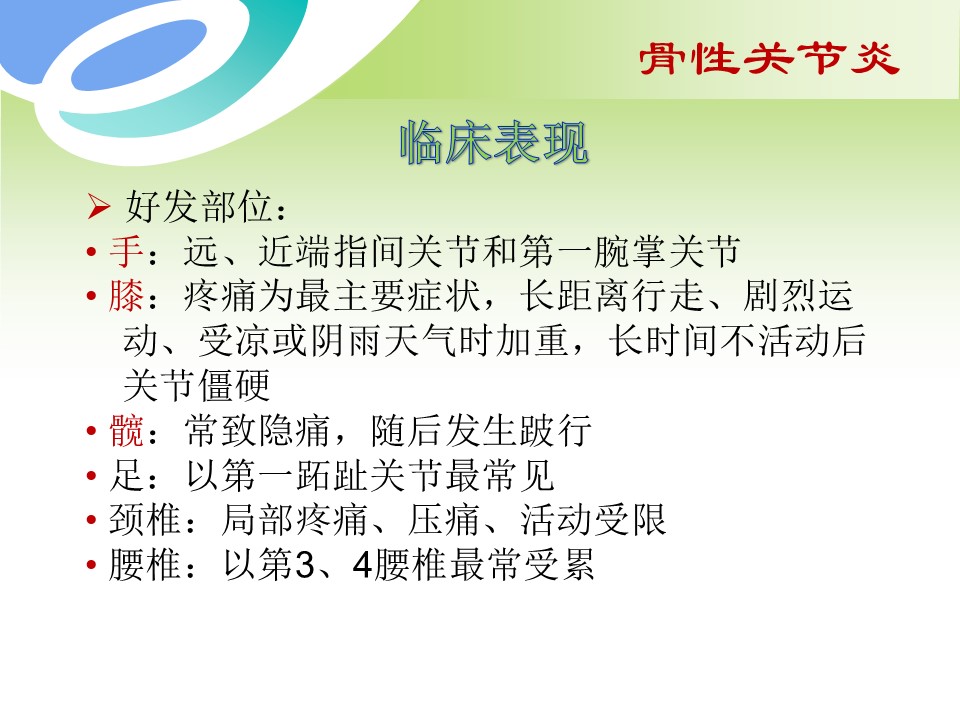 骨性关节炎

临床表现

➢ 好发部位：

• 手：远、近端指间关节和第一腕掌关节

• 膝：疼痛为最主要症状，长距离行走、剧烈运动、受凉或阴雨天气时加重，长时间不活动后关节僵硬

• 髋：常致隐痛，随后发生跛行

• 足：以第一跖趾关节最常见

• 颈椎：局部疼痛、压痛、活动受限

• 腰椎：以第3、4腰椎最常受累